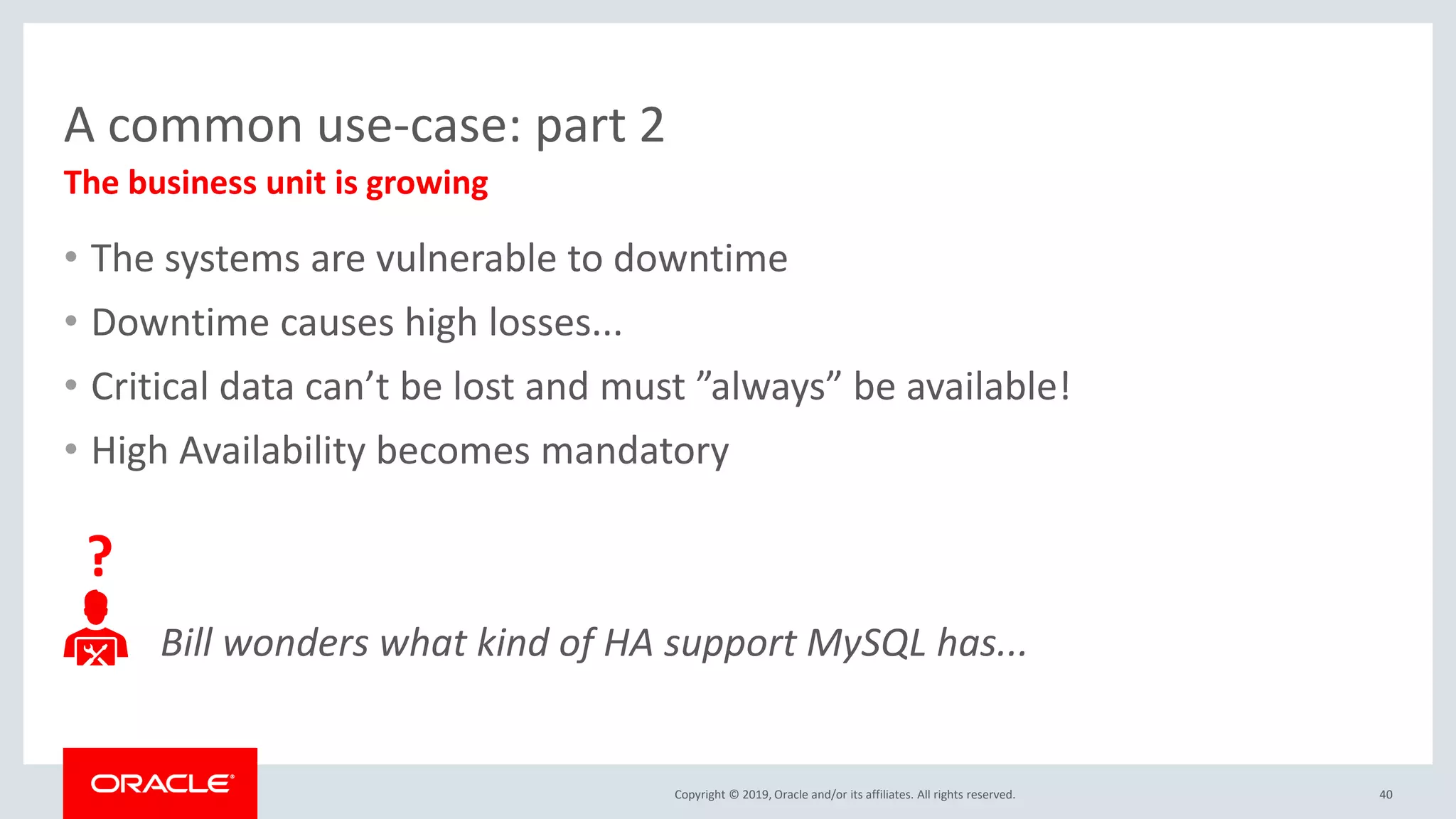 A common use-case: part 2

The business unit is growing

• The systems are vulnerable to downtime
• Downtime causes high losses...
• Critical data can’t be lost and must ”always” be available!
• High Availability becomes mandatory

?

Bill wonders what kind of HA support MySQL has...

ORACLE

Copyright © 2019, Oracle and/or its affiliates. All rights reserved.

40